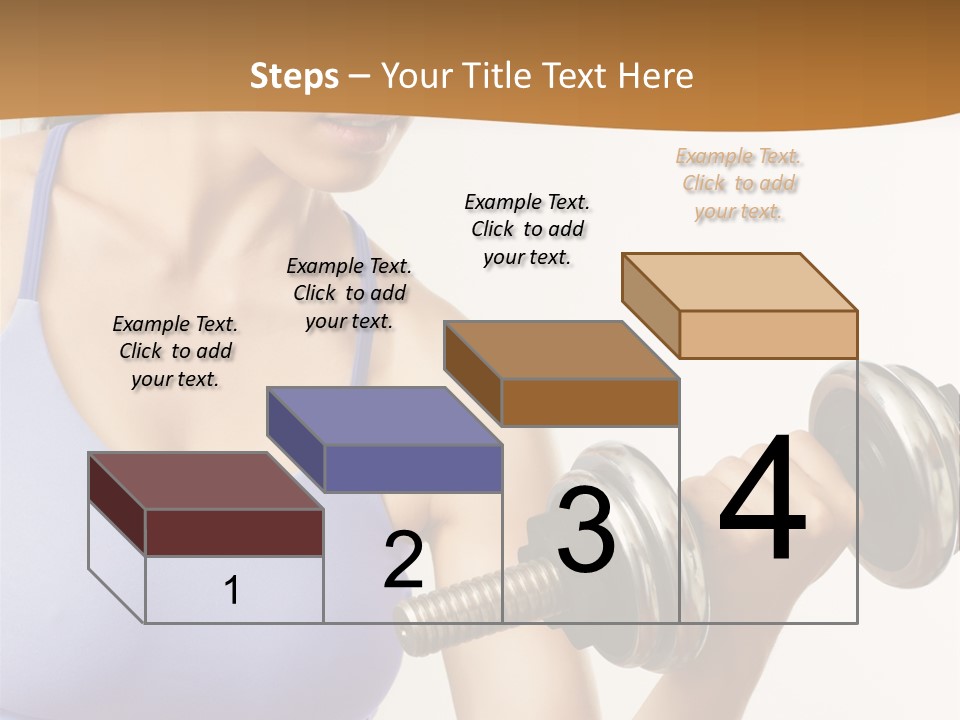 Steps – Your Title Text Here

Example Text. Click to add your text.

Example Text. Click to add your text.

Example Text. Click to add your text.

Example Text. Click to add your text.

1

2

3

4